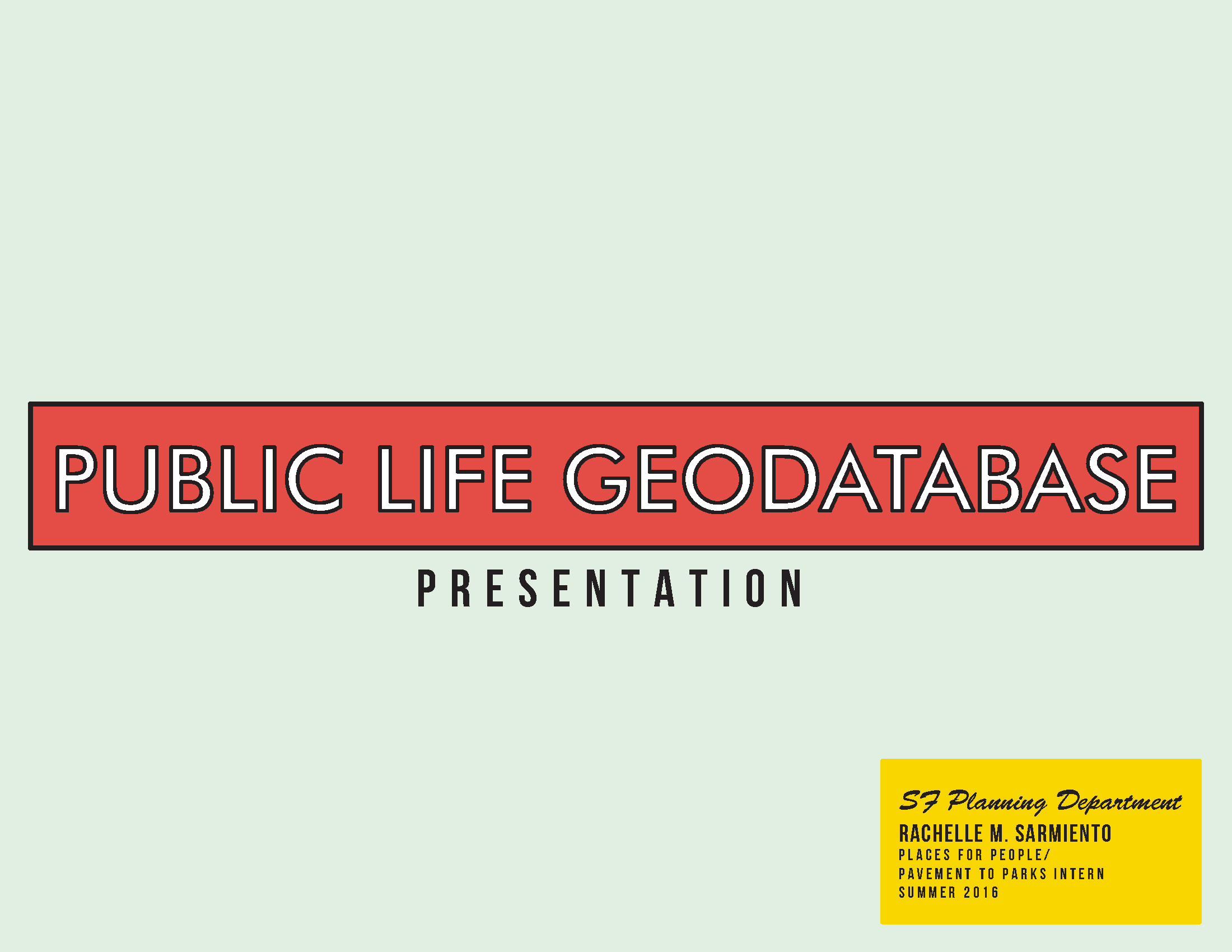 PUBLIC LIFE GEODATABASE

PRESENTATION

SF Planning Department
RACHELLE M. SARMIENTO
PLACES FOR PEOPLE/
PAVEMENT TO PARKS INTERN
SUMMER 2016